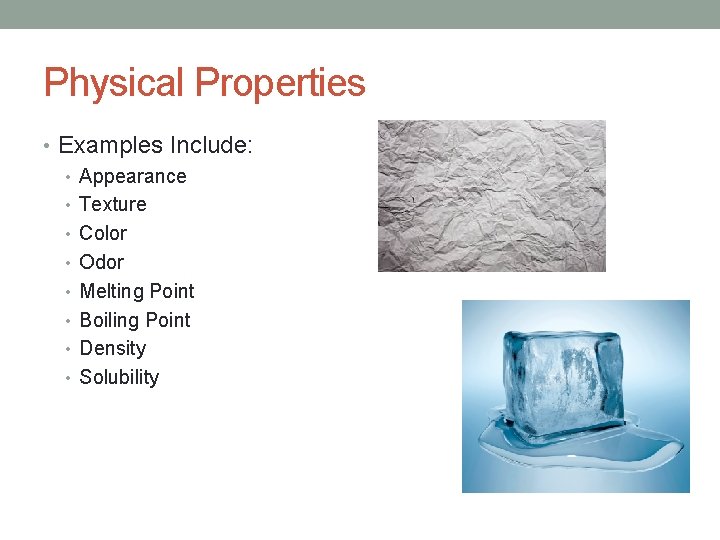 Physical Properties

• Examples Include:
  • Appearance
  • Texture
  • Color
  • Odor
  • Melting Point
  • Boiling Point
  • Density
  • Solubility